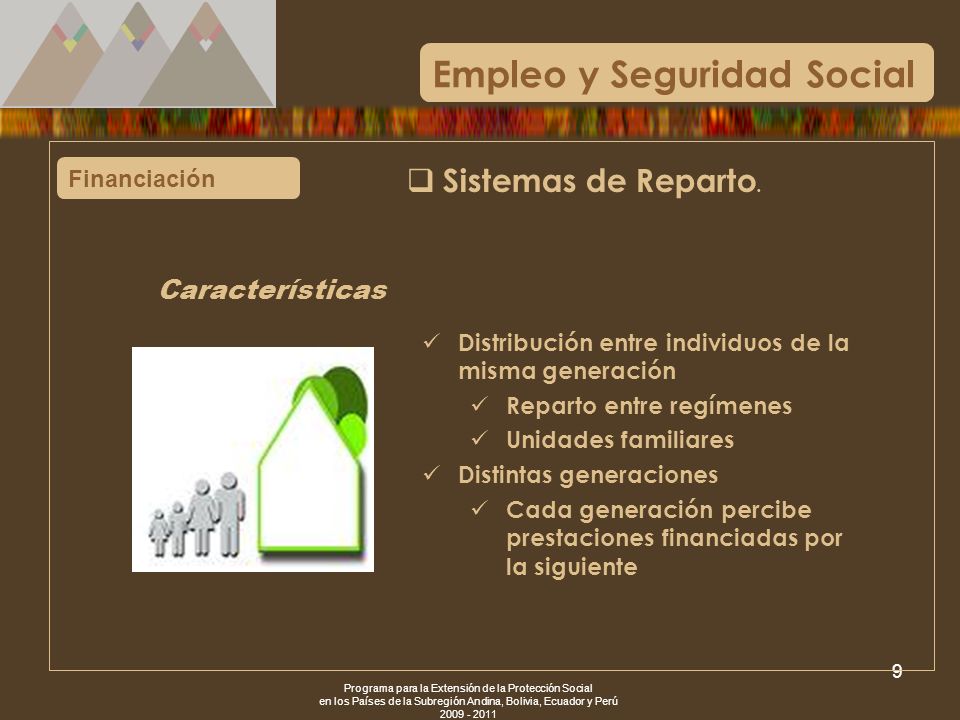 Empleo y Seguridad Social

Financiación

❑ Sistemas de Reparto.

Características

✓ Distribución entre individuos de la misma generación
✓ Reparto entre regímenes
✓ Unidades familiares
✓ Distintas generaciones
✓ Cada generación percibe prestaciones financiadas por la siguiente

9

Programa para la Extensión de la Protección Social
en los Países de la Subregión Andina, Bolivia, Ecuador y Perú
2009 - 2011